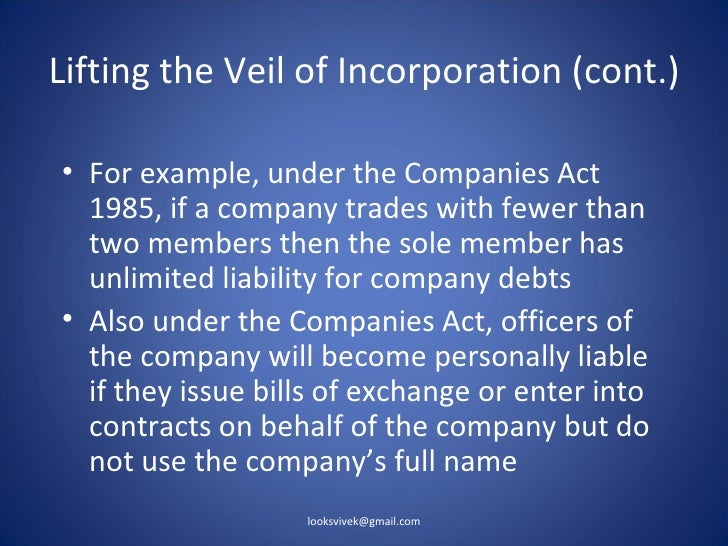 Lifting the Veil of Incorporation (cont.)

• For example, under the Companies Act 1985, if a company trades with fewer than two members then the sole member has unlimited liability for company debts

• Also under the Companies Act, officers of the company will become personally liable if they issue bills of exchange or enter into contracts on behalf of the company but do not use the company's full name

looksvivek@gmail.com